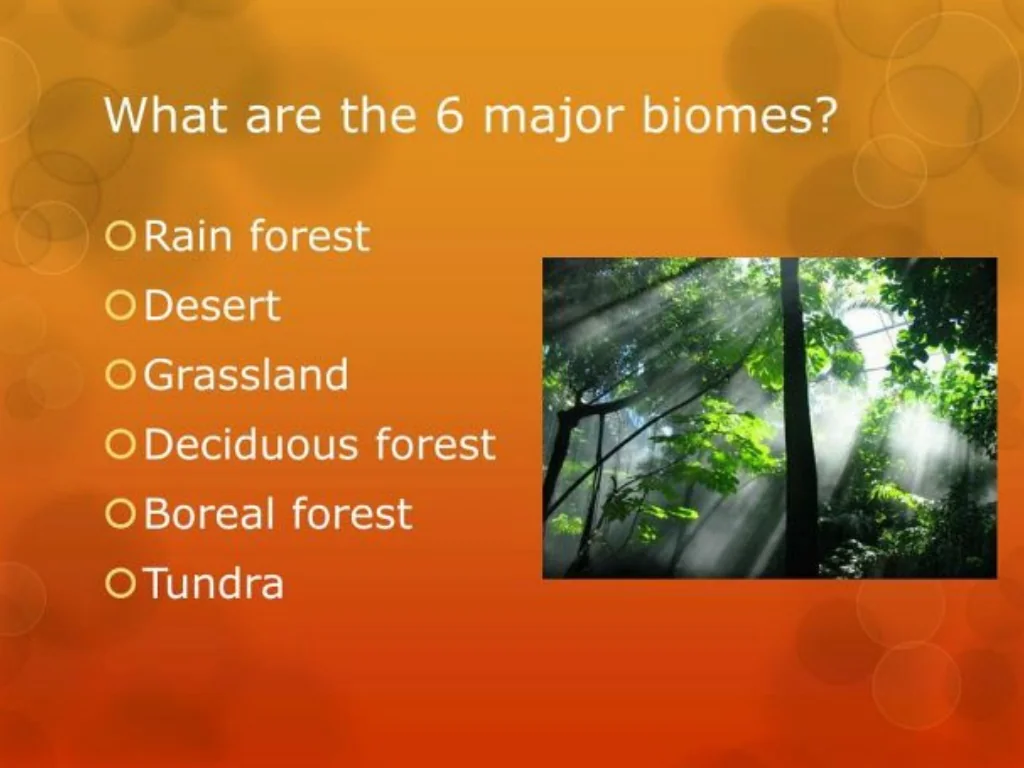 What are the 6 major biomes?

Rain forest
Desert
Grassland
Deciduous forest
Boreal forest
Tundra